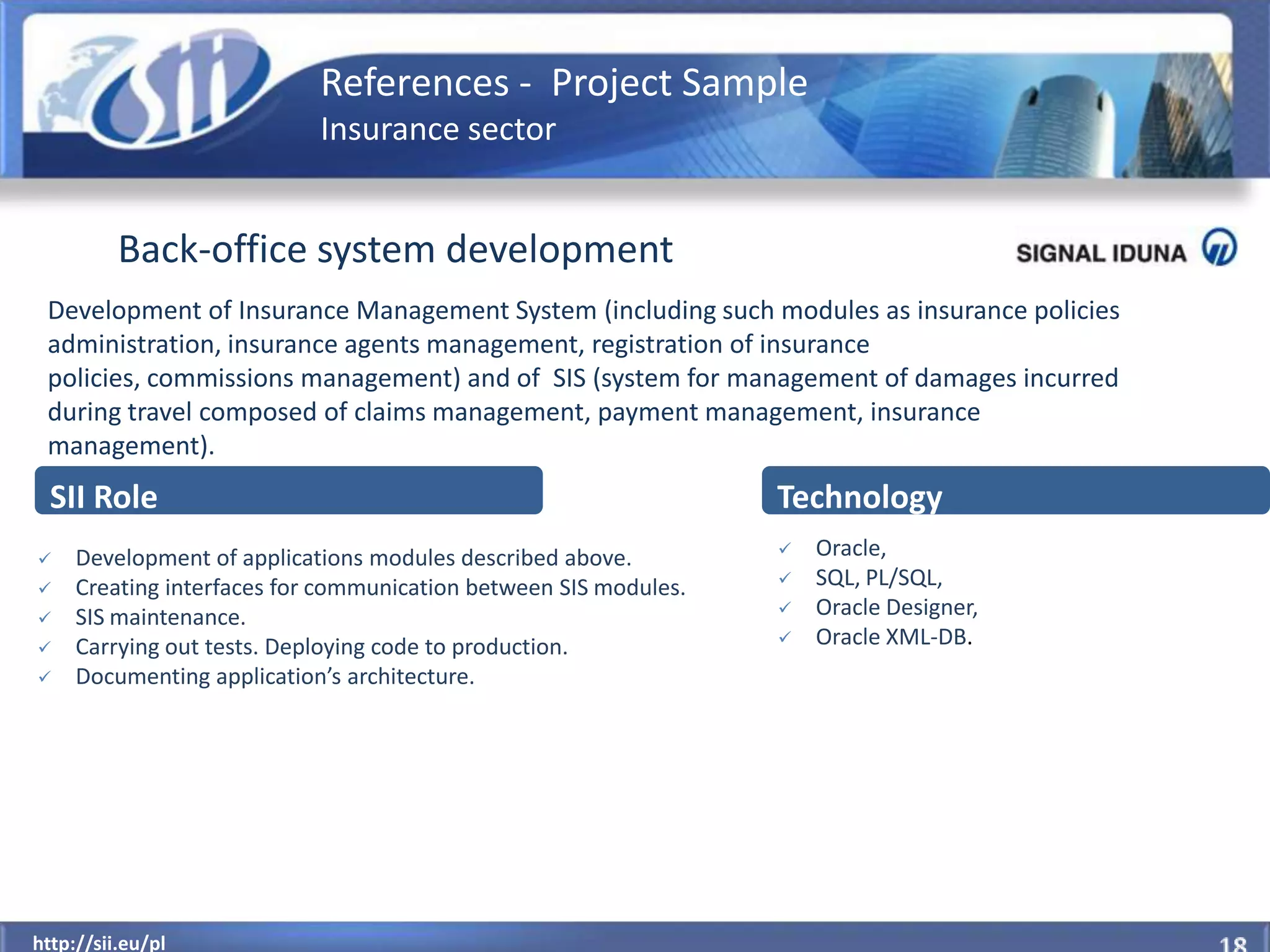 sii

References - Project Sample
Insurance sector

Back-office system development

SIGNAL IDUNA

Development of Insurance Management System (including such modules as insurance policies administration, insurance agents management, registration of insurance policies, commissions management) and of SIS (system for management of damages incurred during travel composed of claims management, payment management, insurance management).

SII Role

✓ Development of applications modules described above.
✓ Creating interfaces for communication between SIS modules.
✓ SIS maintenance.
✓ Carrying out tests. Deploying code to production.
✓ Documenting application's architecture.

Technology

✓ Oracle,
✓ SQL, PL/SQL,
✓ Oracle Designer,
✓ Oracle XML-DB.

http://sii.eu/pl

18